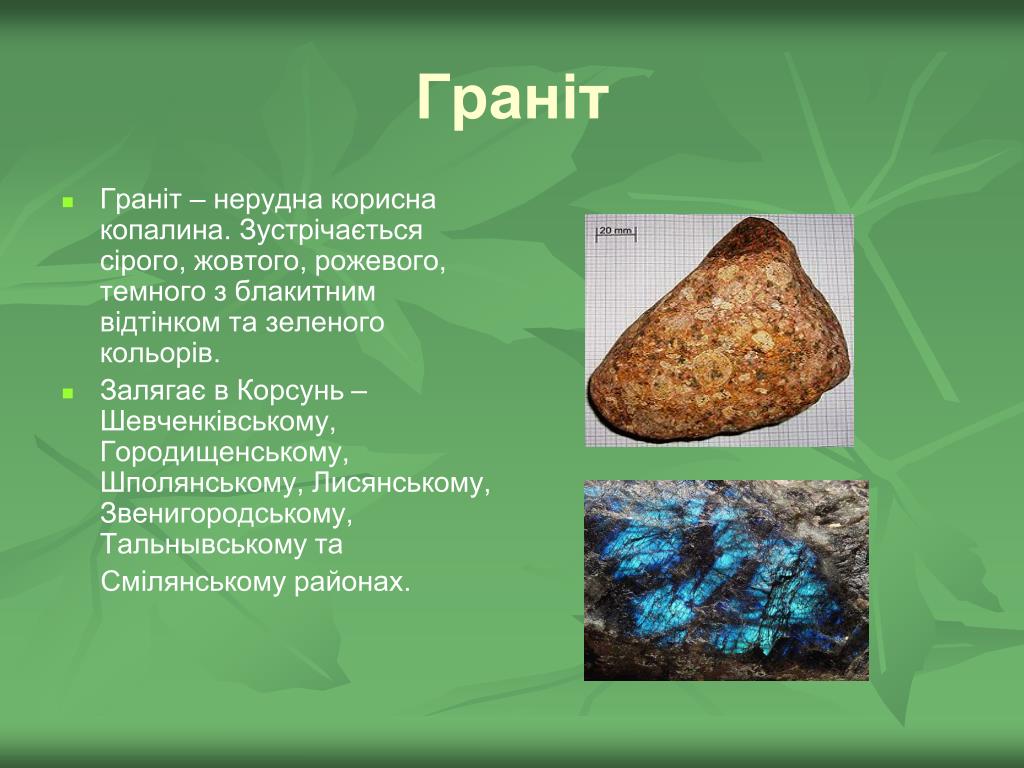 Граніт

Граніт – нерудна корисна копалина. Зустрічається сірого, жовтого, рожевого, темного з блакитним відтінком та зеленого кольорів.

Залягає в Корсунь – Шевченківському, Городищенському, Шполянському, Лисянському, Звенигородському, Тальнывському та

Смілянському районах.

20 mm